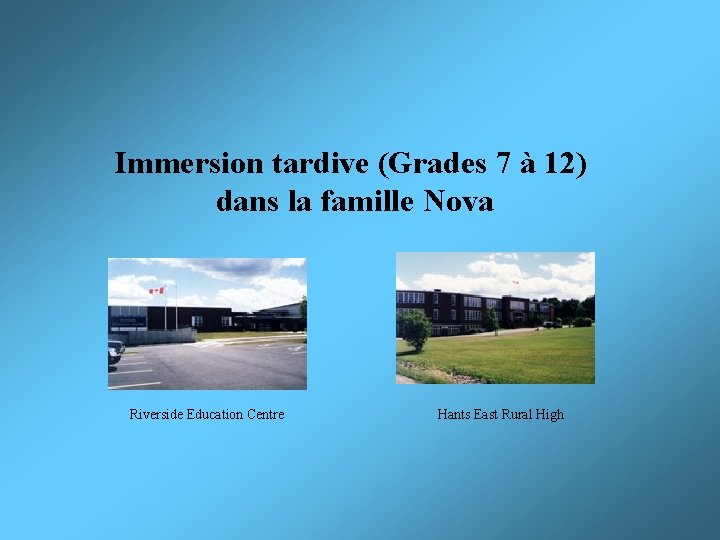 Immersion tardive (Grades 7 à 12) dans la famille Nova

Riverside Education Centre

Hants East Rural High